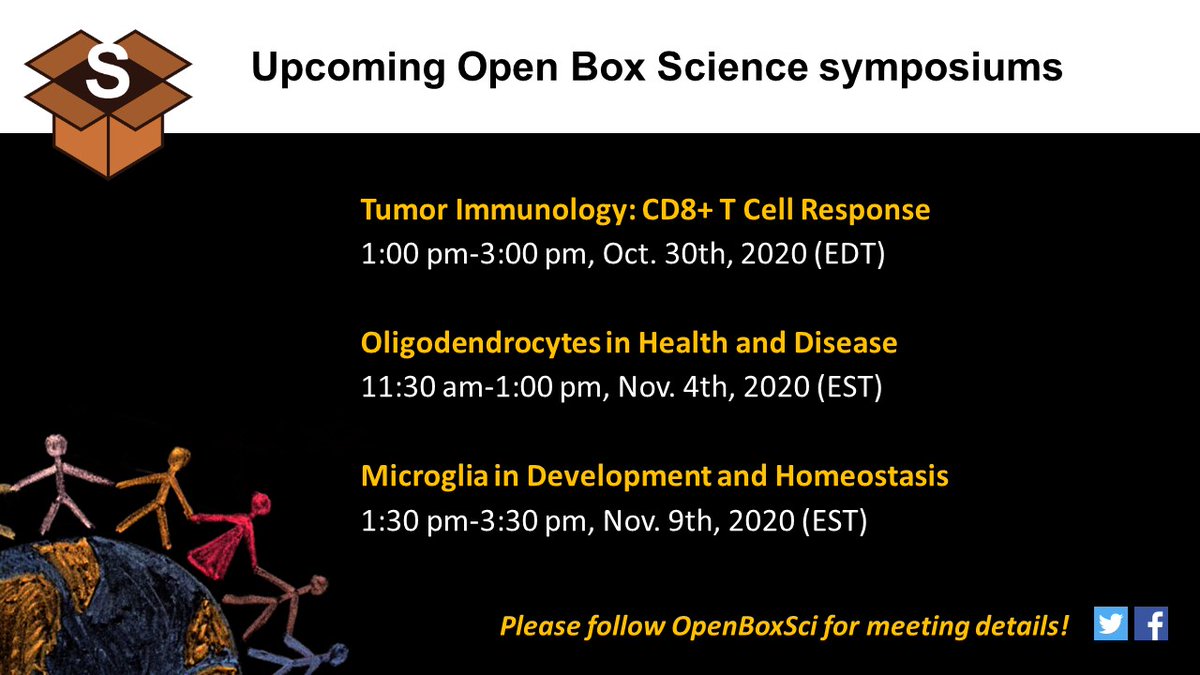 S

Upcoming Open Box Science symposiums

Tumor Immunology: CD8+ T Cell Response
1:00 pm-3:00 pm, Oct. 30th, 2020 (EDT)

Oligodendrocytes in Health and Disease
11:30 am-1:00 pm, Nov. 4th, 2020 (EST)

Microglia in Development and Homeostasis
1:30 pm-3:30 pm, Nov. 9th, 2020 (EST)

Please follow OpenBoxSci for meeting details!